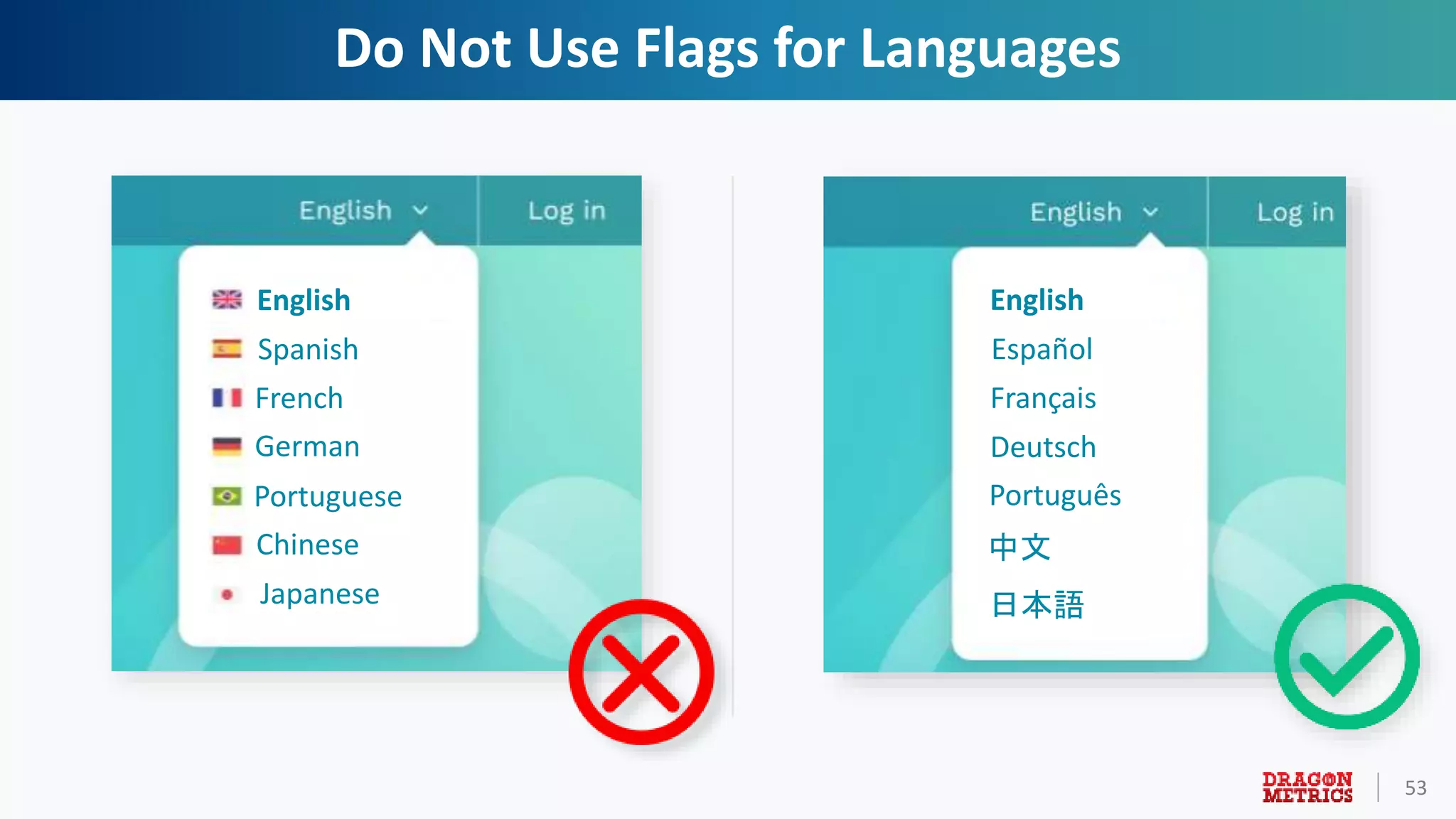 Do Not Use Flags for Languages

English

Log in

English
Spanish
French
German
Portuguese
Chinese
Japanese

English

Log in

English
Español
Français
Deutsch
Português
中文
日本語

DRAGON METRICS

53